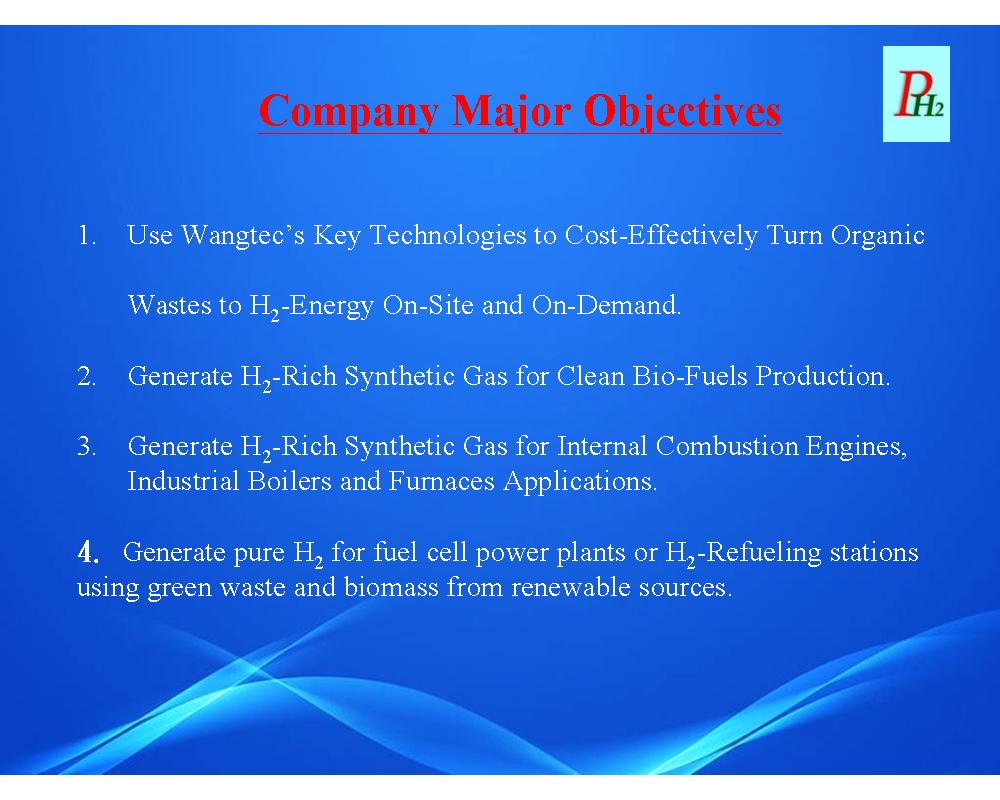 Company Major Objectives

$PH_2$

1. Use Wangtec's Key Technologies to Cost-Effectively Turn Organic Wastes to $H_2$-Energy On-Site and On-Demand.

2. Generate $H_2$-Rich Synthetic Gas for Clean Bio-Fuels Production.

3. Generate $H_2$-Rich Synthetic Gas for Internal Combustion Engines, Industrial Boilers and Furnaces Applications.

4. Generate pure $H_2$ for fuel cell power plants or $H_2$-Refueling stations using green waste and biomass from renewable sources.